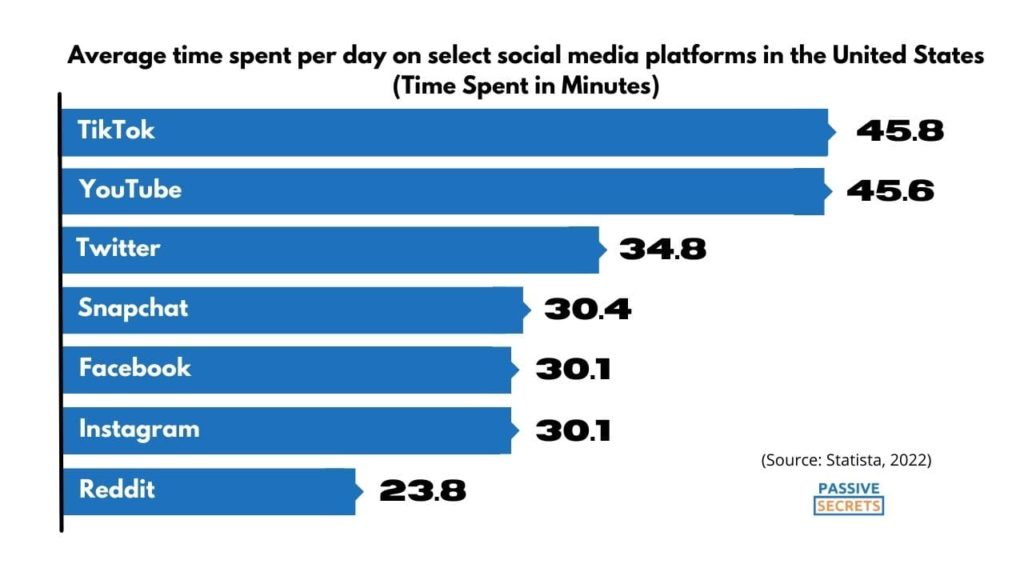 Average time spent per day on select social media platforms in the United States
(Time Spent in Minutes)

TikTok 45.8
YouTube 45.6
Twitter 34.8
Snapchat 30.4
Facebook 30.1
Instagram 30.1
Reddit 23.8

(Source: Statista, 2022)

PASSIVE
SECRETS